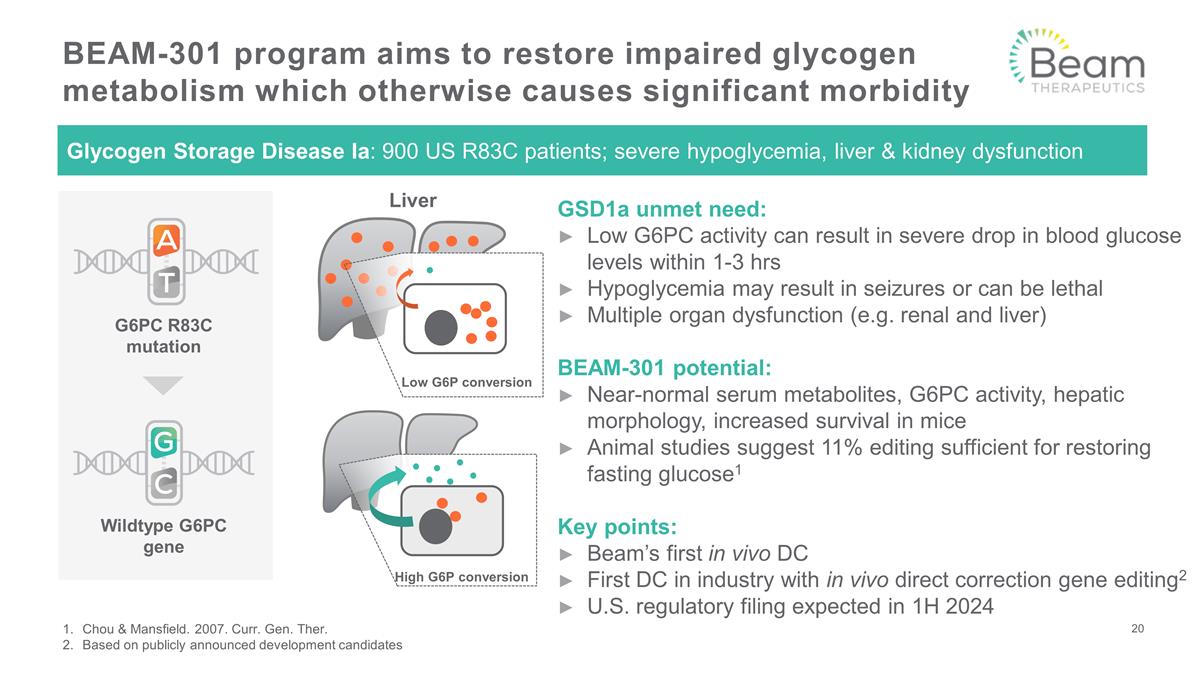 BEAM-301 program aims to restore impaired glycogen metabolism which otherwise causes significant morbidity

Beam
THERAPEUTICS

Glycogen Storage Disease Ia: 900 US R83C patients; severe hypoglycemia, liver & kidney dysfunction

A
T
G6PC R83C mutation

G
C
Wildtype G6PC gene

Liver

Low G6P conversion

High G6P conversion

GSD1a unmet need:
► Low G6PC activity can result in severe drop in blood glucose levels within 1-3 hrs
► Hypoglycemia may result in seizures or can be lethal
► Multiple organ dysfunction (e.g. renal and liver)

BEAM-301 potential:
► Near-normal serum metabolites, G6PC activity, hepatic morphology, increased survival in mice
► Animal studies suggest 11% editing sufficient for restoring fasting glucose$^1$

Key points:
► Beam's first in vivo DC
► First DC in industry with in vivo direct correction gene editing$^2$
► U.S. regulatory filing expected in 1H 2024

1. Chou & Mansfield. 2007. Curr. Gen. Ther.
2. Based on publicly announced development candidates

20